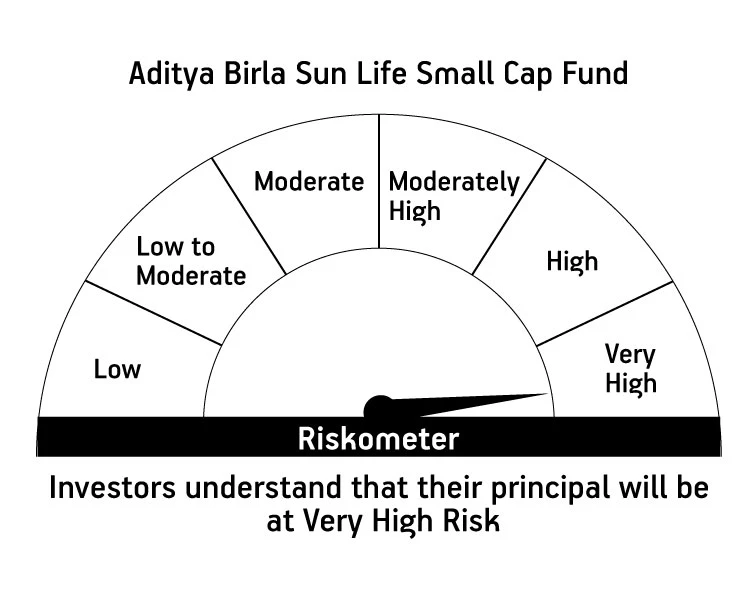 Aditya Birla Sun Life Small Cap Fund

Low

Low to Moderate

Moderate

Moderately High

High

Very High

Riskometer

Investors understand that their principal will be at Very High Risk